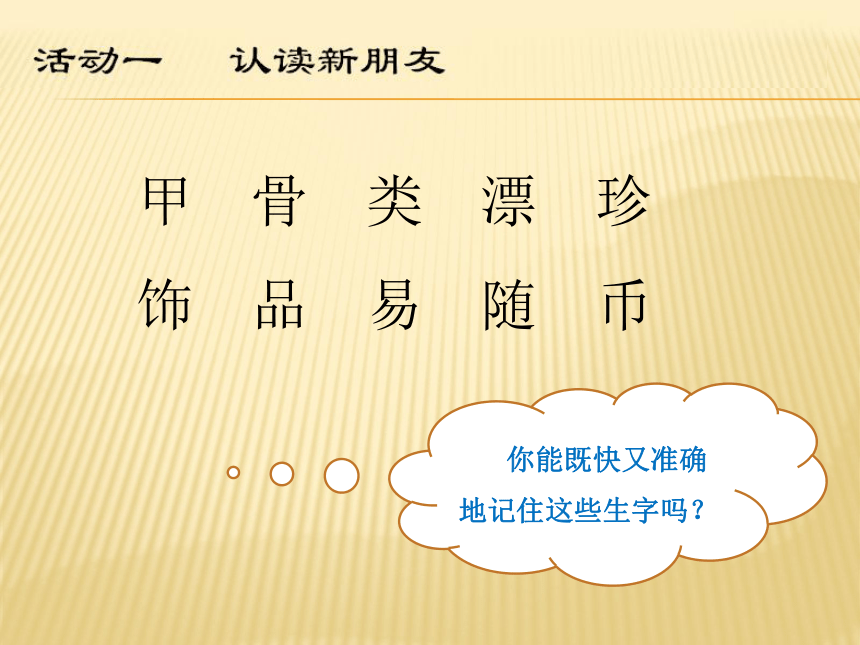 活动一　认读新朋友

甲　骨　类　漂　珍

饰　品　易　随　币

你能既快又准确地记住这些生字吗？